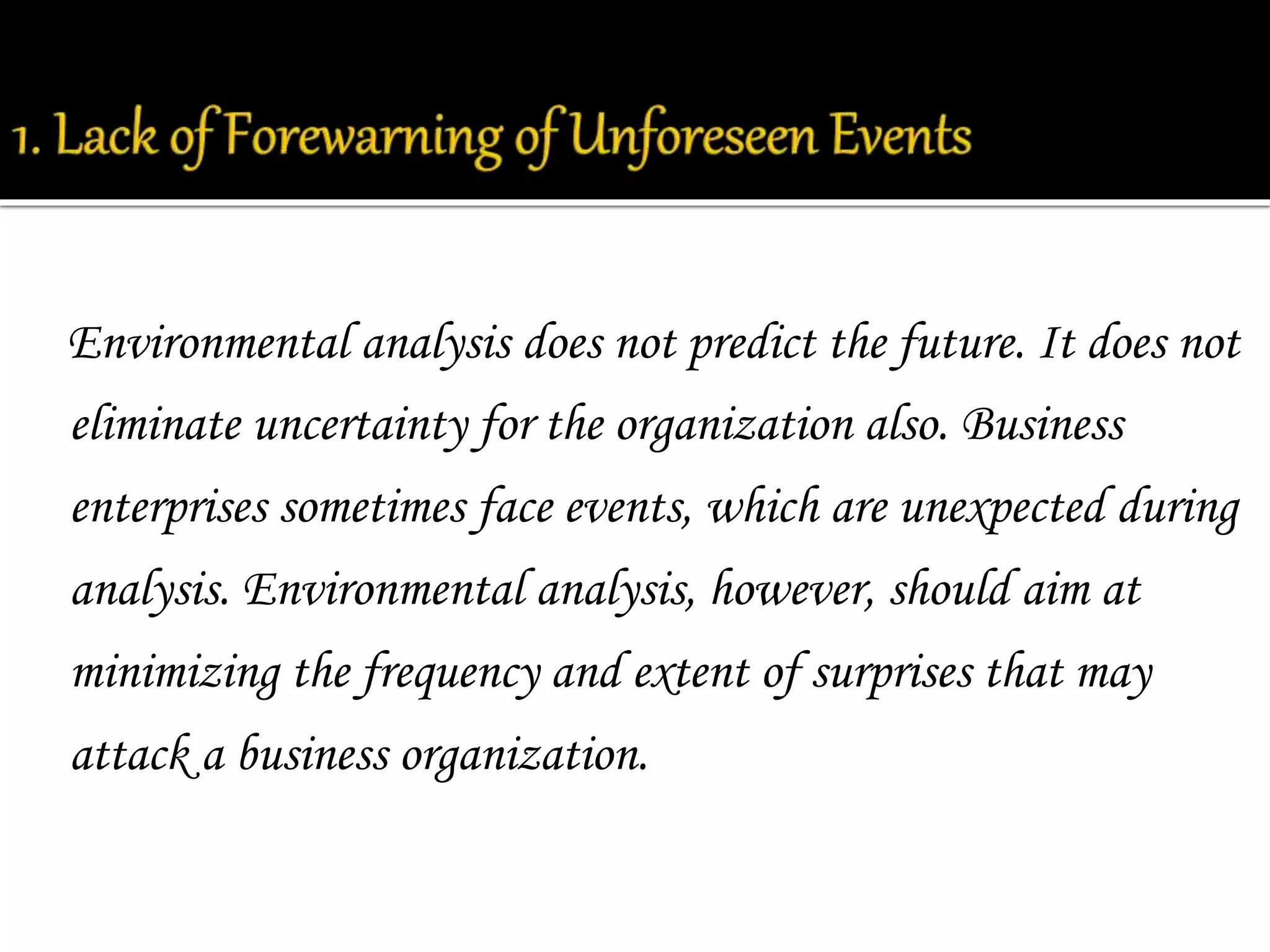 1. Lack of Forewarning of Unforeseen Events

Environmental analysis does not predict the future. It does not eliminate uncertainty for the organization also. Business enterprises sometimes face events, which are unexpected during analysis. Environmental analysis, however, should aim at minimizing the frequency and extent of surprises that may attack a business organization.